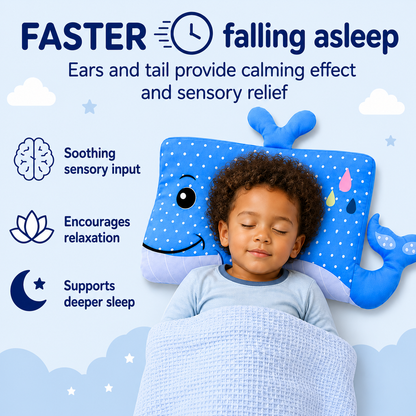 FASTER falling asleep

Ears and tail provide calming effect and sensory relief

Soothing sensory input

Encourages relaxation

Supports deeper sleep